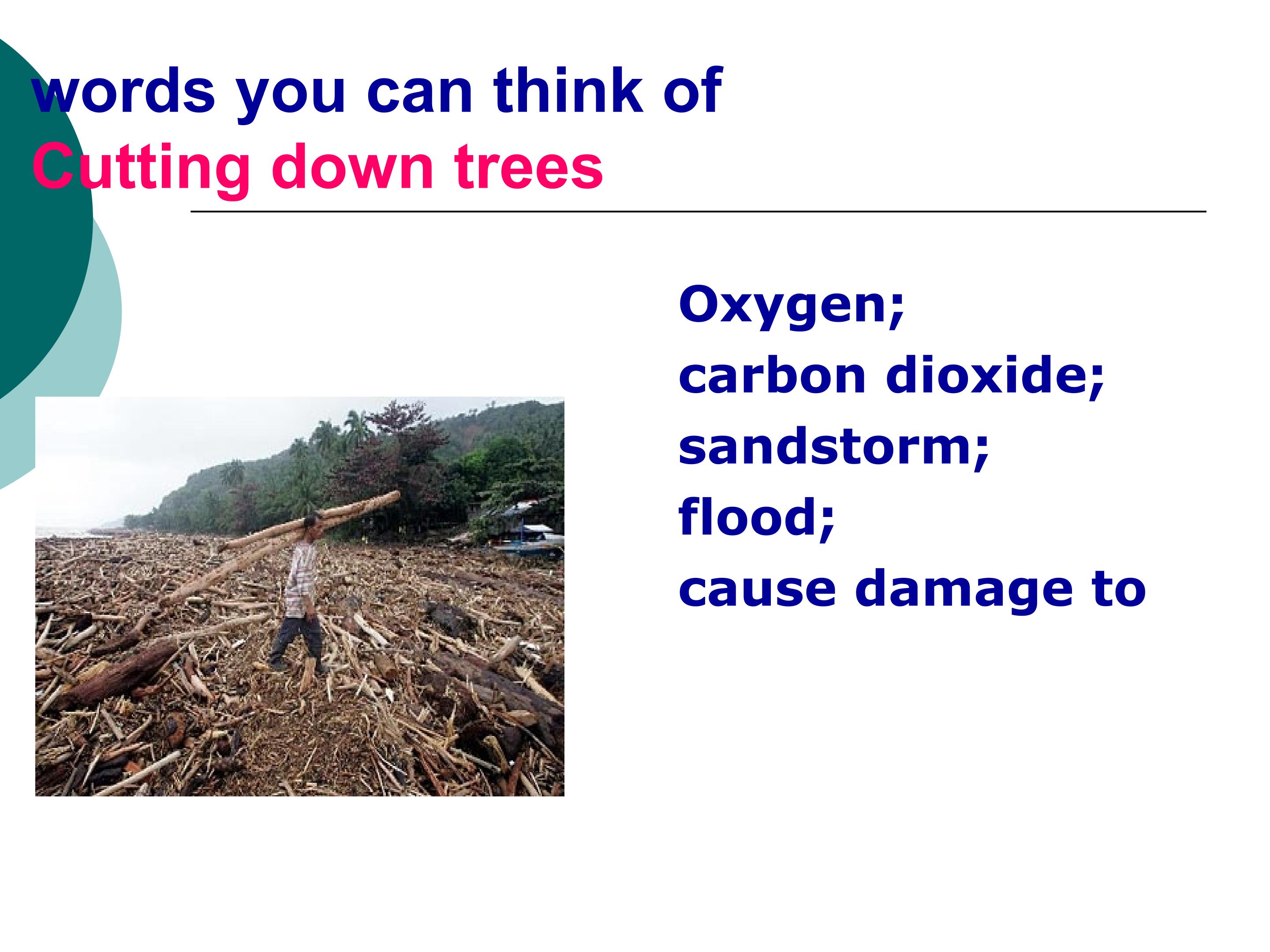 words you can think of
Cutting down trees

Oxygen;
carbon dioxide;
sandstorm;
flood;
cause damage to